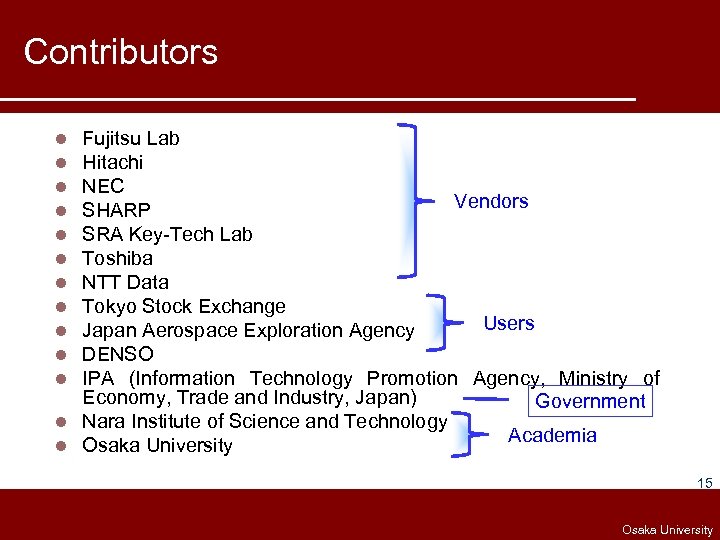 Contributors

- Fujitsu Lab
- Hitachi
- NEC
- SHARP
- SRA Key-Tech Lab
- Toshiba
- NTT Data
- Tokyo Stock Exchange
- Japan Aerospace Exploration Agency
- DENSO
- IPA (Information Technology Promotion Agency, Ministry of Economy, Trade and Industry, Japan)
- Nara Institute of Science and Technology
- Osaka University

Vendors

Users

Government

Academia

15

Osaka University